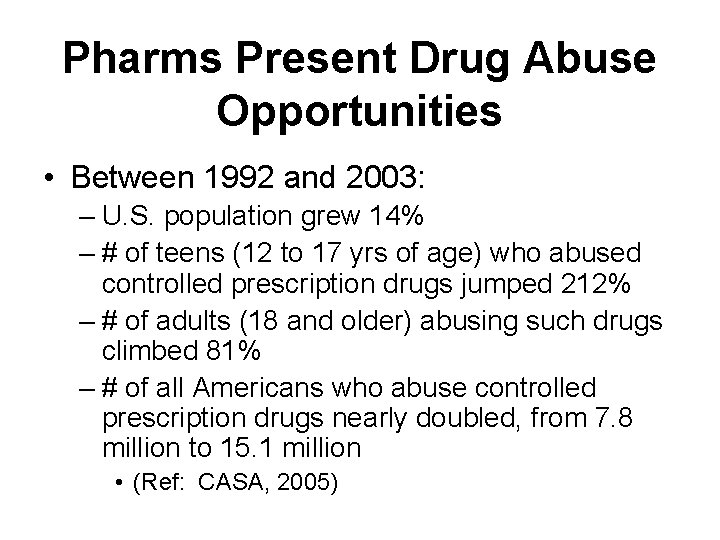 Pharms Present Drug Abuse Opportunities

• Between 1992 and 2003:
– U.S. population grew 14%
– # of teens (12 to 17 yrs of age) who abused controlled prescription drugs jumped 212%
– # of adults (18 and older) abusing such drugs climbed 81%
– # of all Americans who abuse controlled prescription drugs nearly doubled, from 7.8 million to 15.1 million
• (Ref: CASA, 2005)